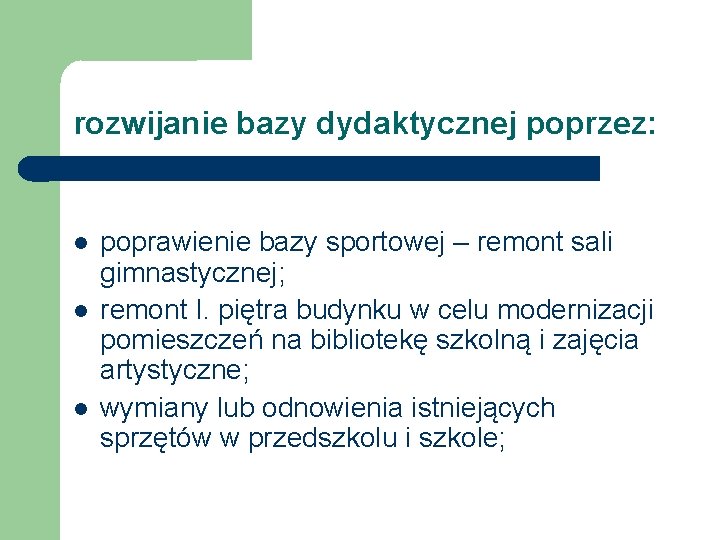 rozwijanie bazy dydaktycznej poprzez:

- poprawienie bazy sportowej – remont sali gimnastycznej;
- remont I. piętra budynku w celu modernizacji pomieszczeń na bibliotekę szkolną i zajęcia artystyczne;
- wymiany lub odnowienia istniejących sprzętów w przedszkolu i szkole;